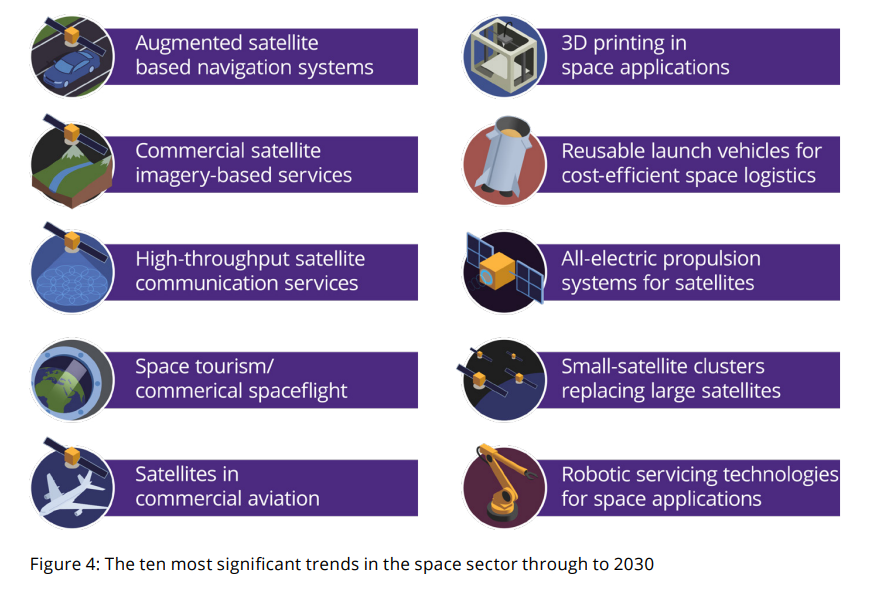 Augmented satellite based navigation systems

Commercial satellite imagery-based services

High-throughput satellite communication services

Space tourism/ commerical spaceflight

Satellites in commercial aviation

3D printing in space applications

Reusable launch vehicles for cost-efficient space logistics

All-electric propulsion systems for satellites

Small-satellite clusters replacing large satellites

Robotic servicing technologies for space applications

Figure 4: The ten most significant trends in the space sector through to 2030